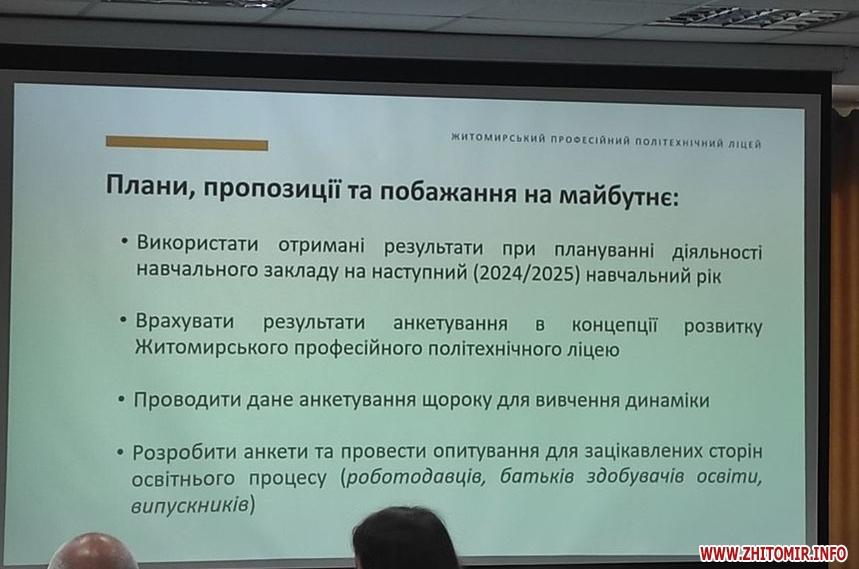 ЖИТОМИРСЬКИЙ ПРОФЕСІЙНИЙ ПОЛІТЕХНІЧНИЙ ЛІЦЕЙ

Плани, пропозиції та побажання на майбутнє:

• Використати отримані результати при плануванні діяльності навчального закладу на наступний (2024/2025) навчальний рік

• Врахувати результати анкетування в концепції розвитку Житомирського професійного політехнічного ліцею

• Проводити дане анкетування щороку для вивчення динаміки

• Розробити анкети та провести опитування для зацікавлених сторін освітнього процесу (роботодавців, батьків здобувачів освіти, випускників)

WWW.ZHITOMIR.INFO